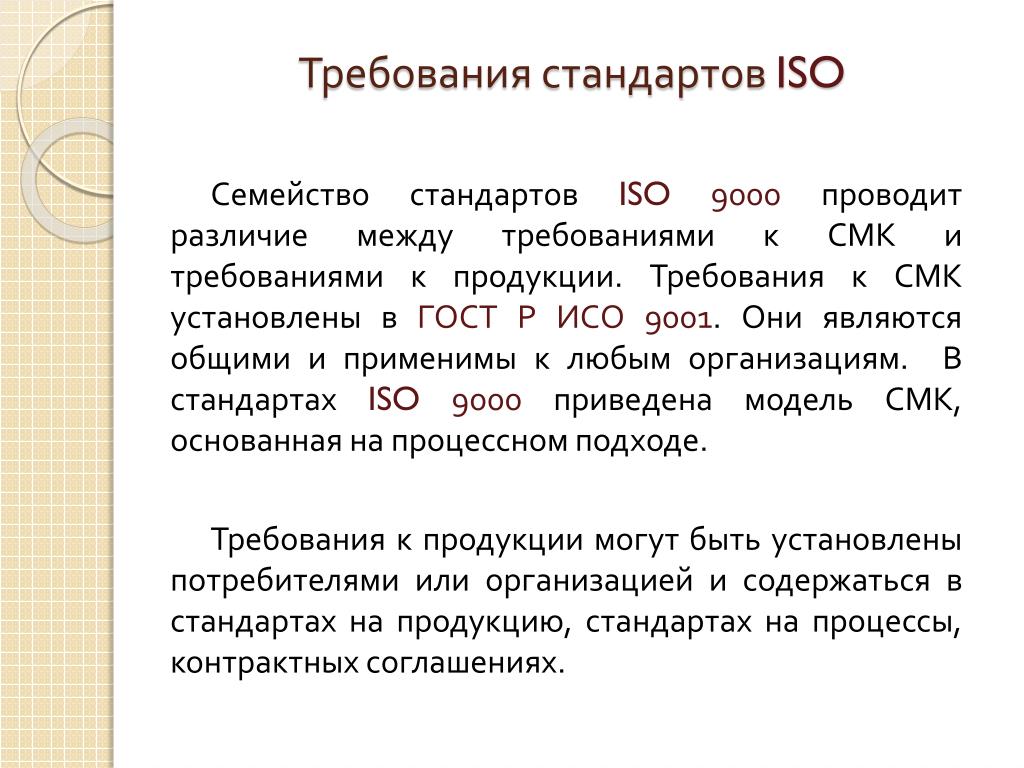 Требования стандартов ISO

Семейство стандартов ISO 9000 проводит различие между требованиями к СМК и требованиями к продукции. Требования к СМК установлены в ГОСТ Р ИСО 9001. Они являются общими и применимы к любым организациям. В стандартах ISO 9000 приведена модель СМК, основанная на процессном подходе.

Требования к продукции могут быть установлены потребителями или организацией и содержаться в стандартах на продукцию, стандартах на процессы, контрактных соглашениях.